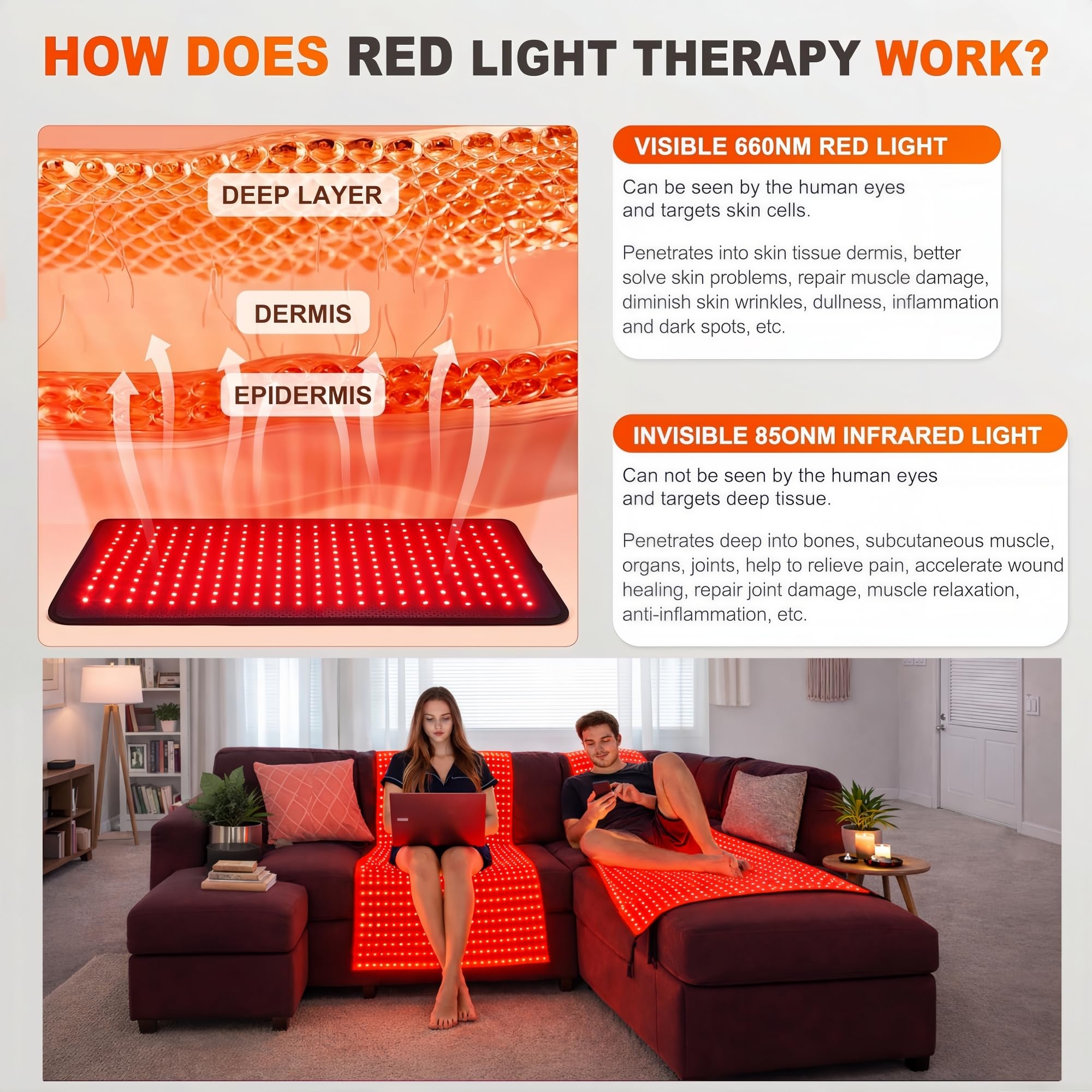 HOW DOES RED LIGHT THERAPY WORK?

DEEP LAYER

DERMIS

EPIDERMIS

VISIBLE 660NM RED LIGHT

Can be seen by the human eyes and targets skin cells.

Penetrates into skin tissue dermis, better solve skin problems, repair muscle damage, diminish skin wrinkles, dullness, inflammation and dark spots, etc.

INVISIBLE 85ONM INFRARED LIGHT

Can not be seen by the human eyes and targets deep tissue.

Penetrates deep into bones, subcutaneous muscle, organs, joints, help to relieve pain, accelerate wound healing, repair joint damage, muscle relaxation, anti-inflammation, etc.